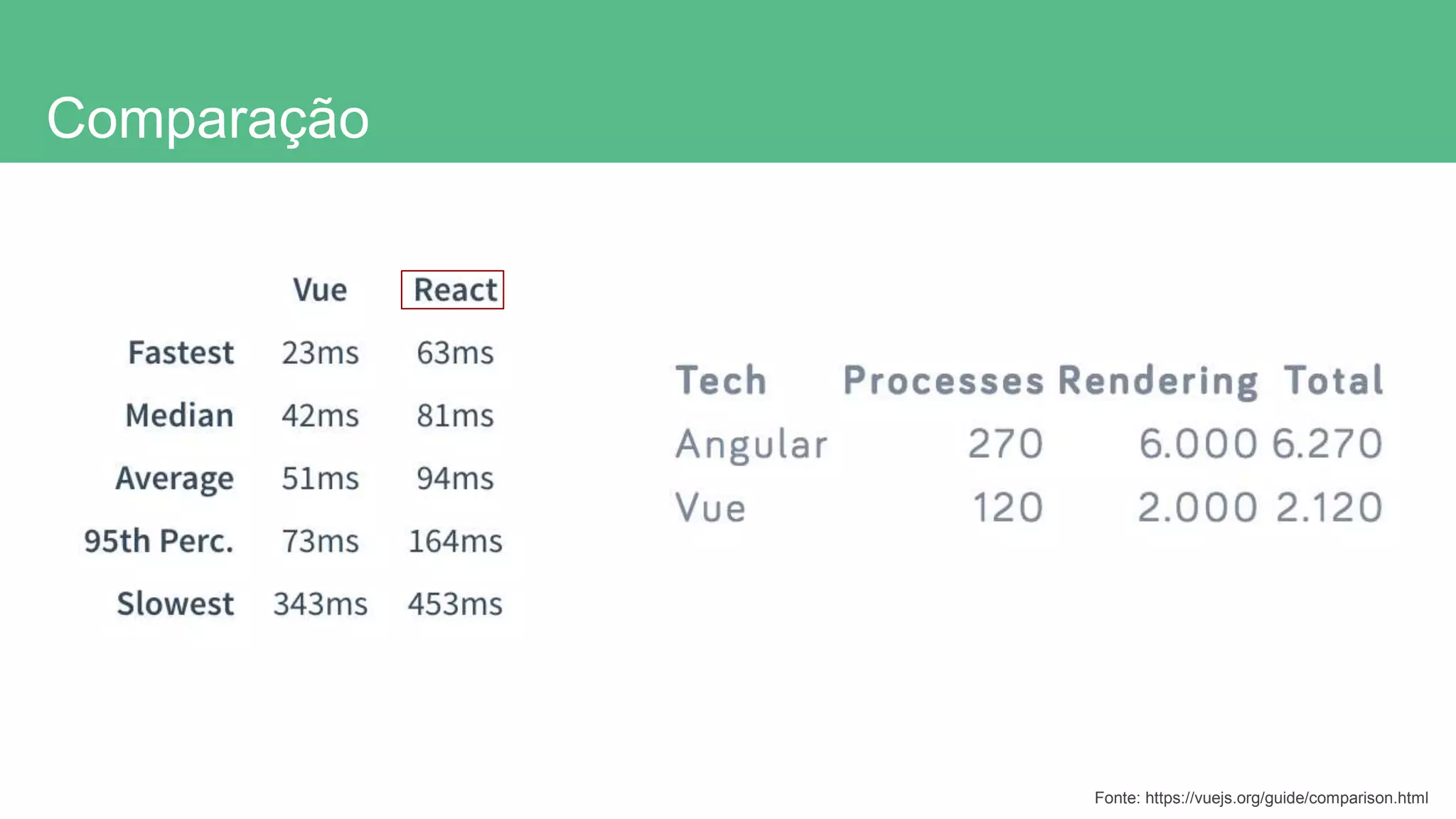 Comparação

| | Vue | React |
|---|---|---|
| Fastest | 23ms | 63ms |
| Median | 42ms | 81ms |
| Average | 51ms | 94ms |
| 95th Perc. | 73ms | 164ms |
| Slowest | 343ms | 453ms |

| Tech | Processes | Rendering | Total |
|---|---|---|---|
| Angular | 270 | 6.000 | 6.270 |
| Vue | 120 | 2.000 | 2.120 |

Fonte: https://vuejs.org/guide/comparison.html